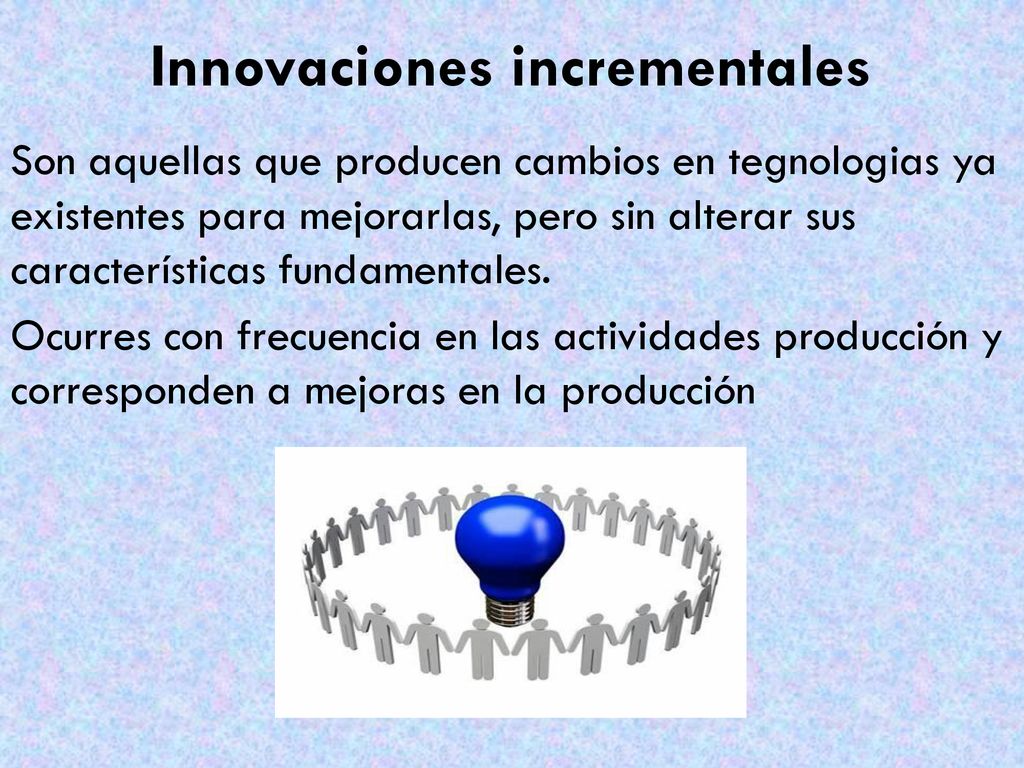 Innovaciones incrementales

Son aquellas que producen cambios en tegnologias ya existentes para mejorarlas, pero sin alterar sus características fundamentales.

Ocurres con frecuencia en las actividades producción y corresponden a mejoras en la producción